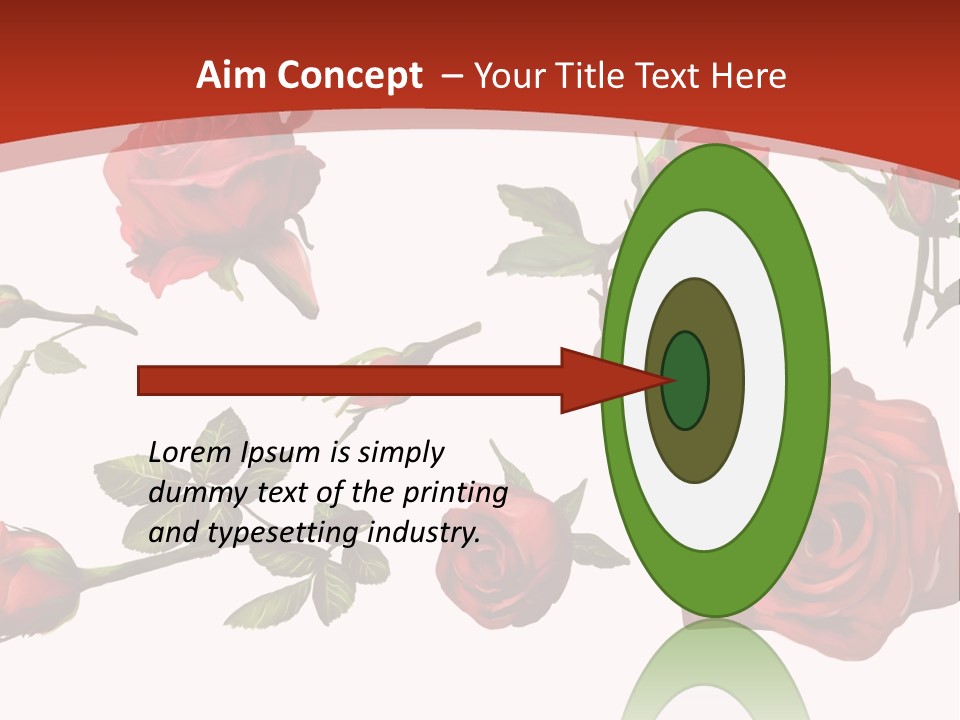 Aim Concept – Your Title Text Here

Lorem Ipsum is simply dummy text of the printing and typesetting industry.